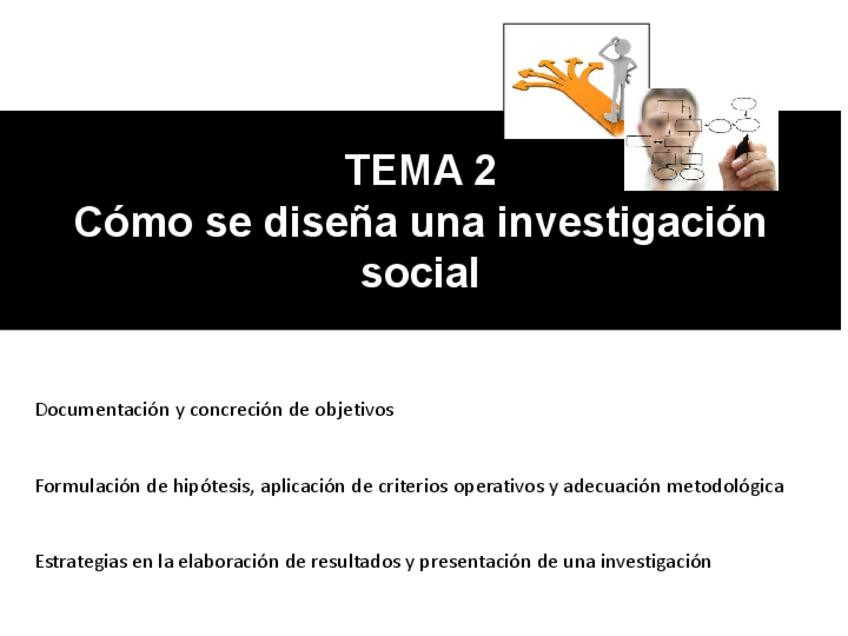 TEMA 2
Cómo se diseña una investigación social

Documentación y concreción de objetivos

Formulación de hipótesis, aplicación de criterios operativos y adecuación metodológica

Estrategias en la elaboración de resultados y presentación de una investigación